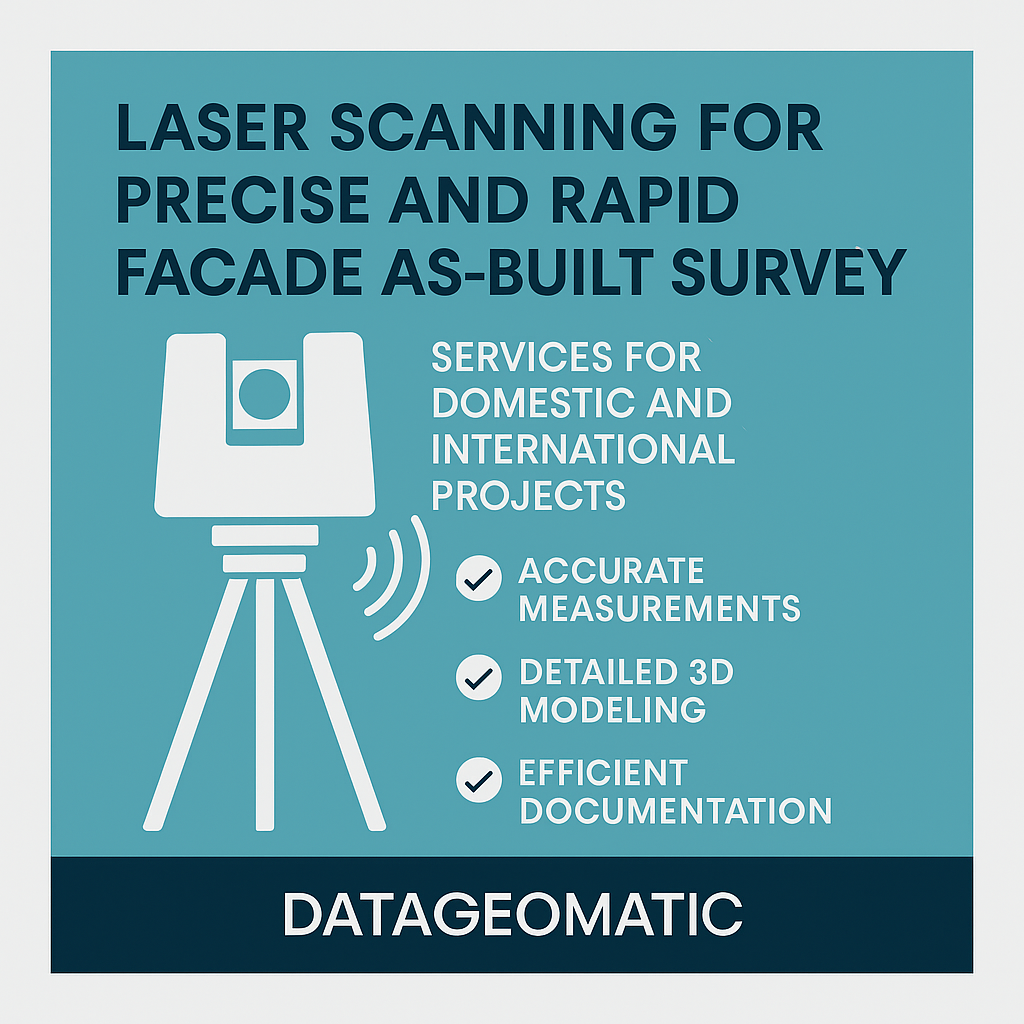 LASER SCANNING FOR PRECISE AND RAPID FACADE AS-BUILT SURVEY

SERVICES FOR DOMESTIC AND INTERNATIONAL PROJECTS

ACCURATE MEASUREMENTS

DETAILED 3D MODELING

EFFICIENT DOCUMENTATION

DATAGEOMATIC